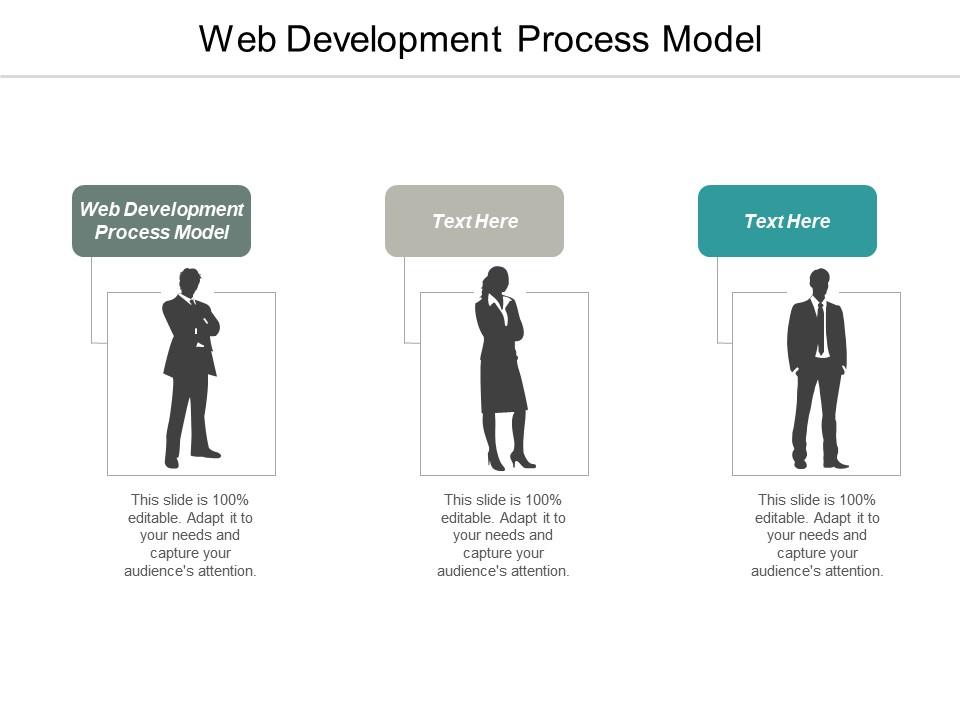 Web Development Process Model

Web Development Process Model

This slide is 100% editable. Adapt it to your needs and capture your audience's attention.

Text Here

This slide is 100% editable. Adapt it to your needs and capture your audience's attention.

Text Here

This slide is 100% editable. Adapt it to your needs and capture your audience's attention.